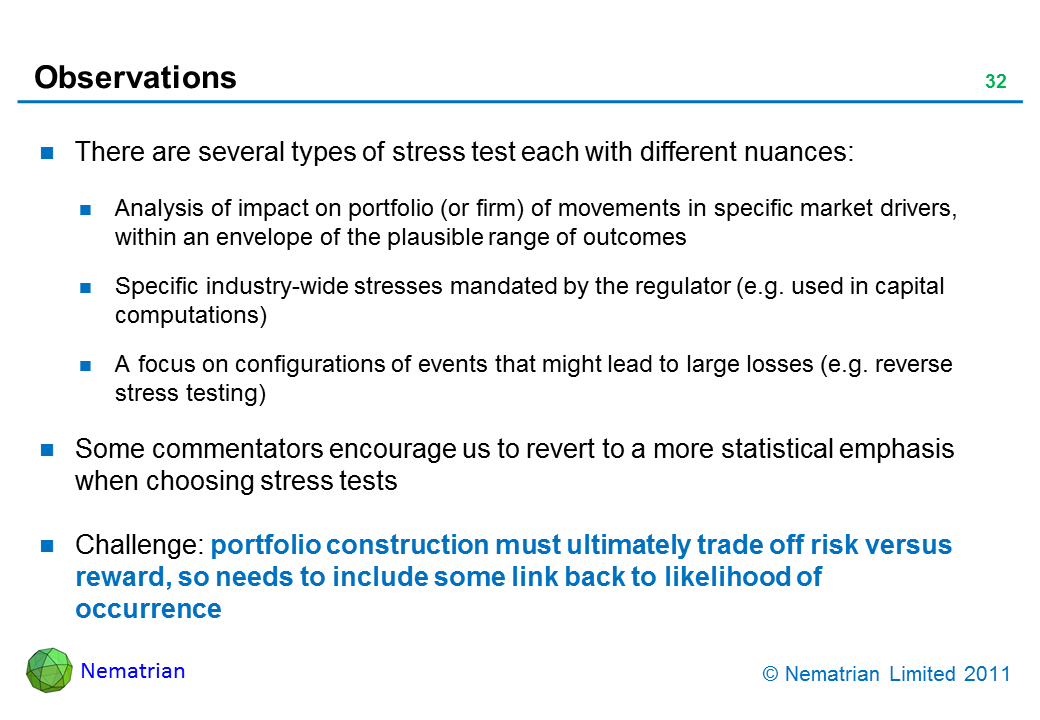 Observations

32

There are several types of stress test each with different nuances:

Analysis of impact on portfolio (or firm) of movements in specific market drivers, within an envelope of the plausible range of outcomes

Specific industry-wide stresses mandated by the regulator (e.g. used in capital computations)

A focus on configurations of events that might lead to large losses (e.g. reverse stress testing)

Some commentators encourage us to revert to a more statistical emphasis when choosing stress tests

Challenge: portfolio construction must ultimately trade off risk versus reward, so needs to include some link back to likelihood of occurrence

Nematrian

© Nematrian Limited 2011